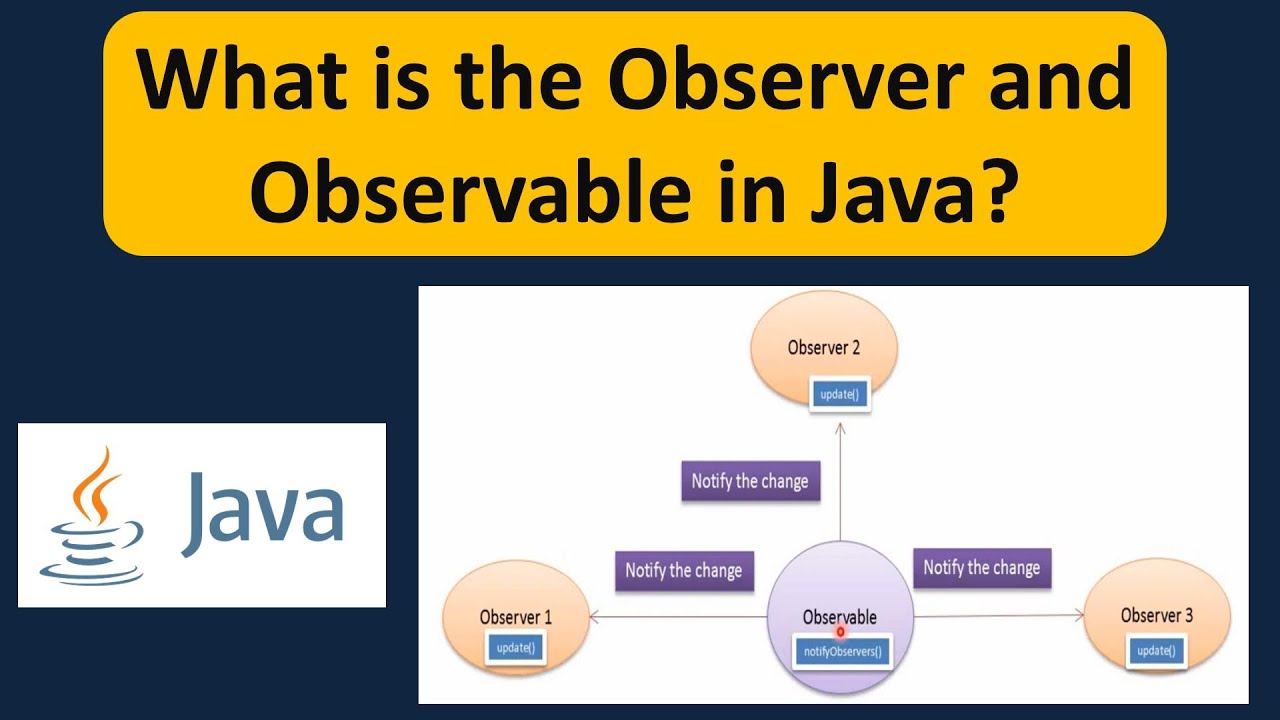 What is the Observer and Observable in Java?

Java

Observer 2
update()

Notify the change

Notify the change

Notify the change

Observer 1
update()

Observable
notifyObservers()

Observer 3
update()